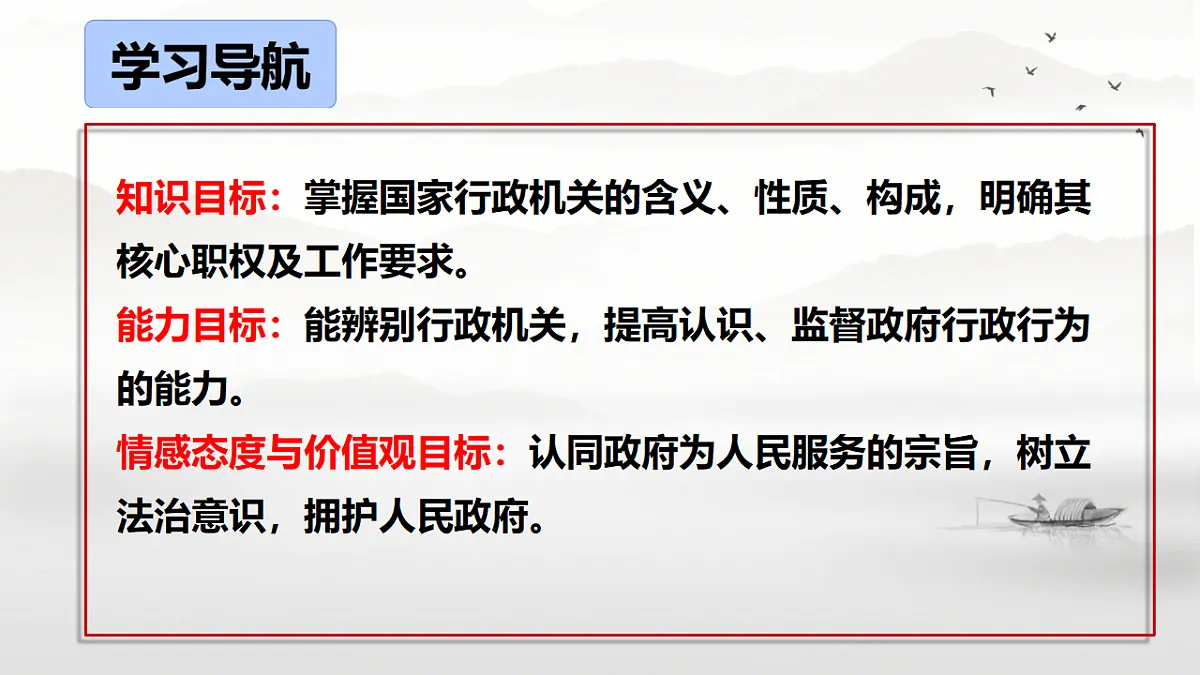 学习导航

知识目标：掌握国家行政机关的含义、性质、构成，明确其核心职权及工作要求。

能力目标：能辨别行政机关，提高认识、监督政府行政行为的能力。

情感态度与价值观目标：认同政府为人民服务的宗旨，树立法治意识，拥护人民政府。